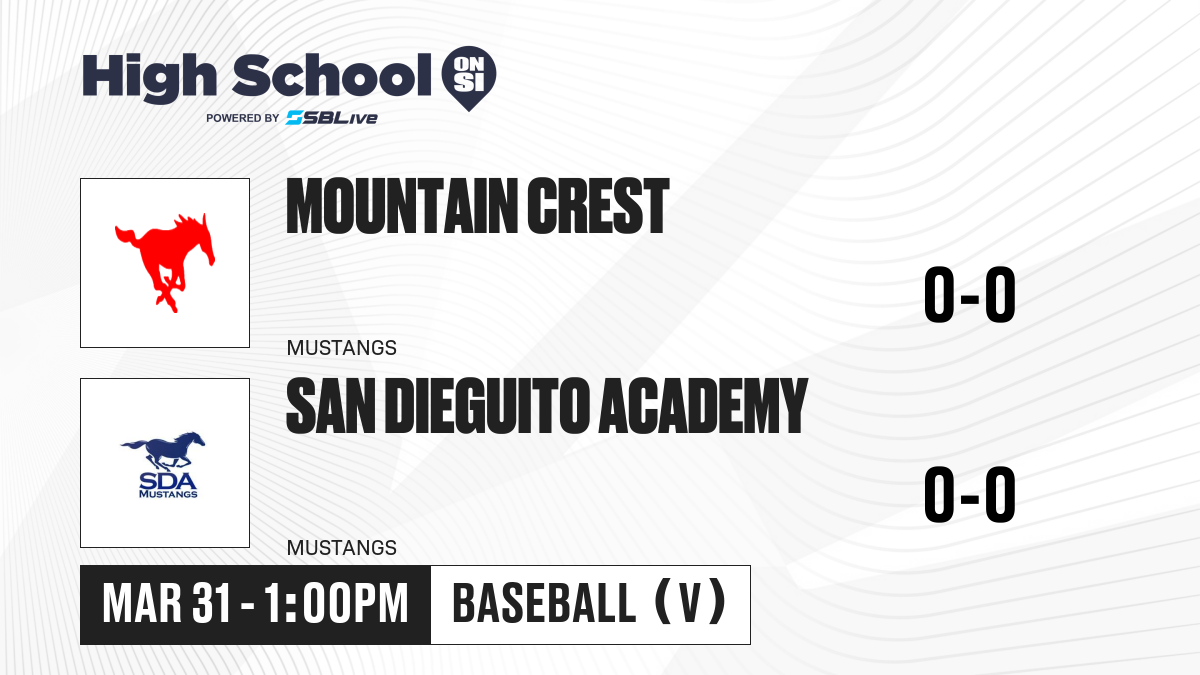 High School ON SI
POWERED BY SBLive

MOUNTAIN CREST
MUSTANGS
0-0

SDA MUSTANGS
SAN DIEGUITO ACADEMY
MUSTANGS
0-0

MAR 31 - 1:00PM
BASEBALL (V)